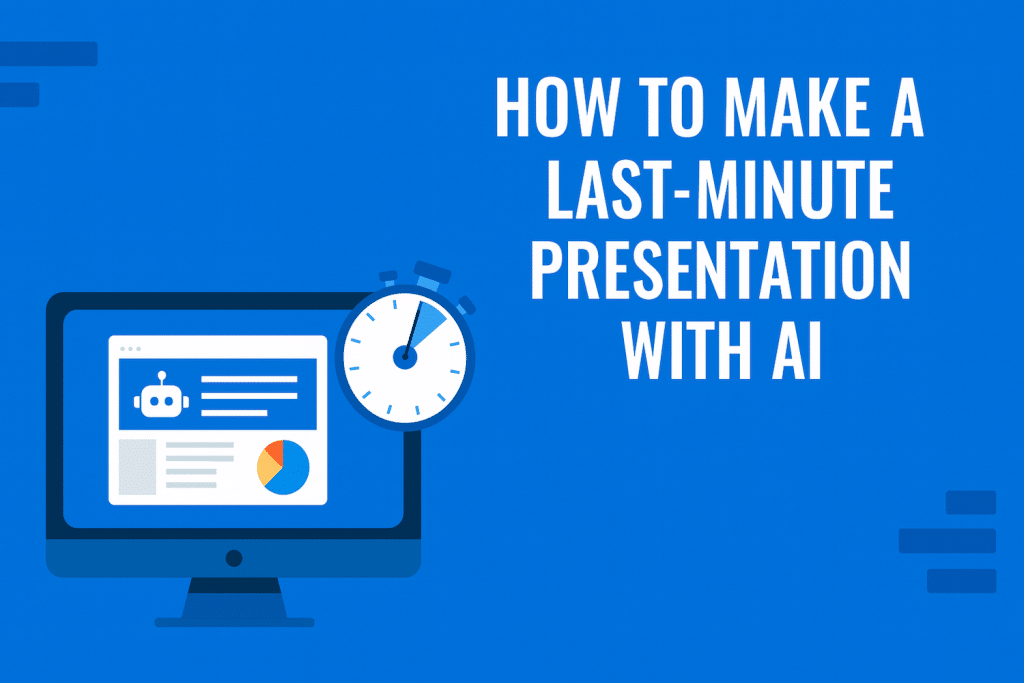 HOW TO MAKE A LAST-MINUTE PRESENTATION WITH AI